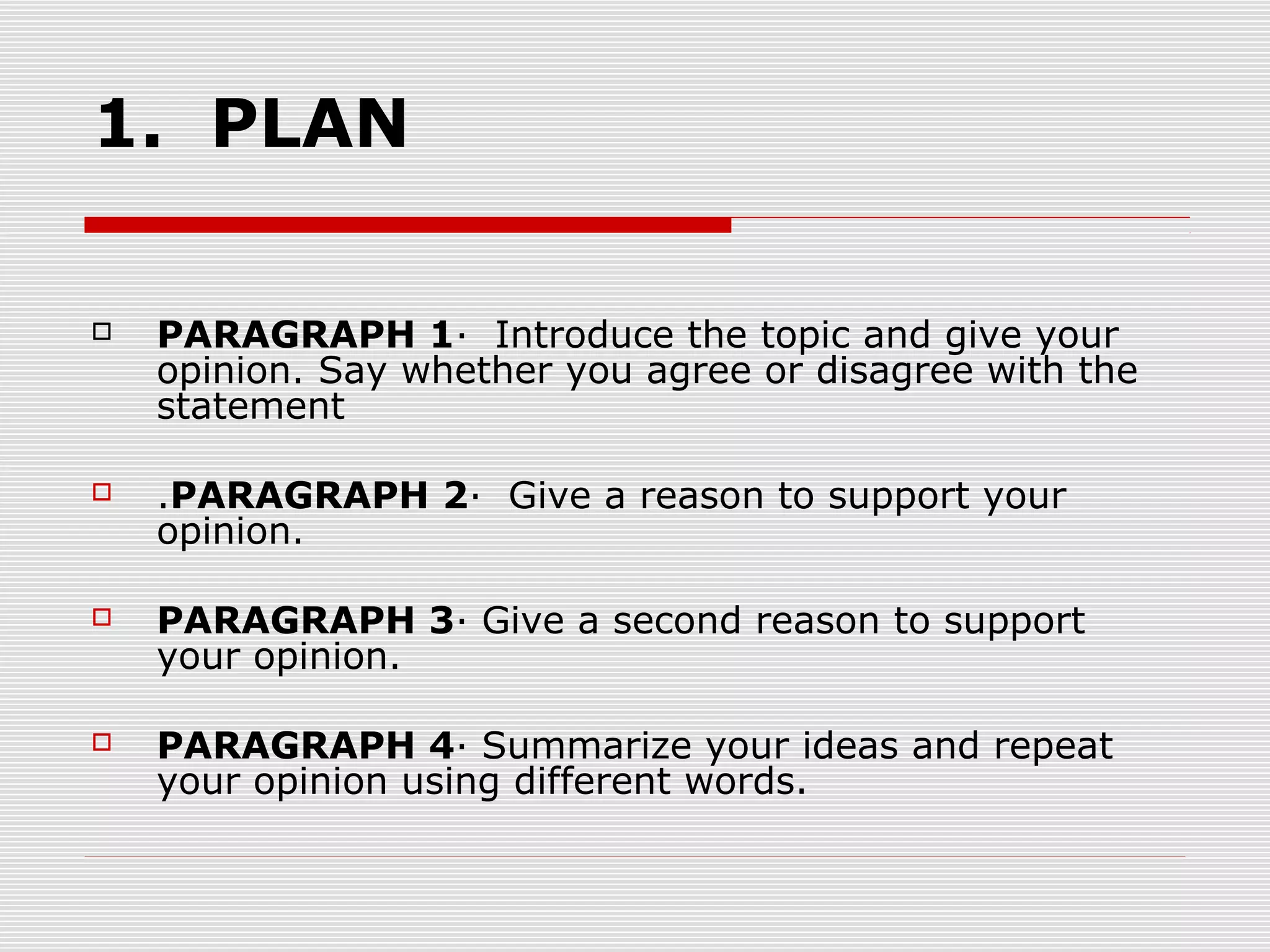 1. PLAN

PARAGRAPH 1· Introduce the topic and give your opinion. Say whether you agree or disagree with the statement

.PARAGRAPH 2· Give a reason to support your opinion.

PARAGRAPH 3· Give a second reason to support your opinion.

PARAGRAPH 4· Summarize your ideas and repeat your opinion using different words.